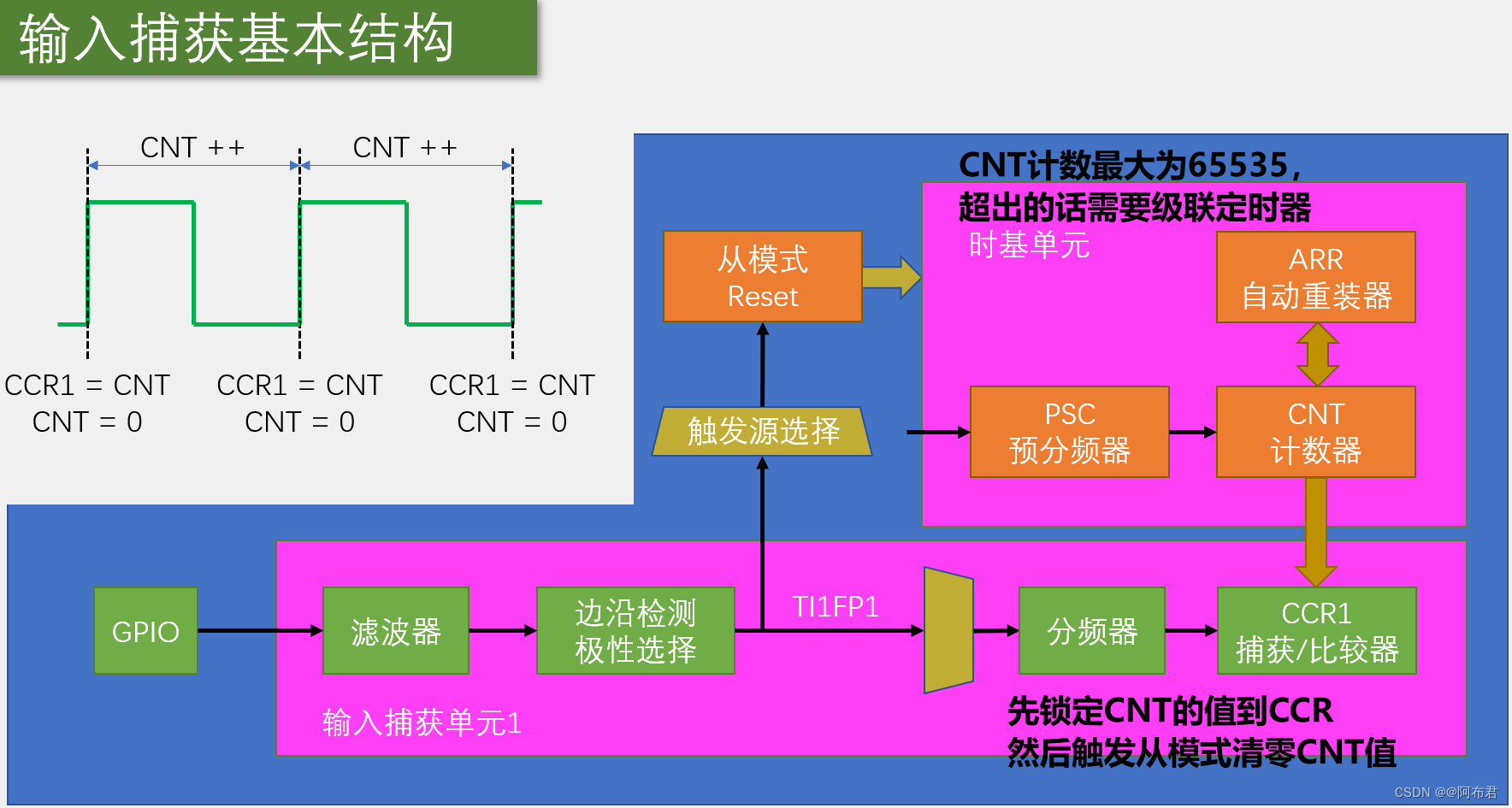 输入捕获基本结构

CNT ++

CNT ++

CCR1 = CNT
CNT = 0

CCR1 = CNT
CNT = 0

CCR1 = CNT
CNT = 0

CNT计数最大为65535，
超出的话需要级联定时器

时基单元

从模式
Reset

ARR
自动重装器

触发源选择

PSC
预分频器

CNT
计数器

GPIO

滤波器

边沿检测
极性选择

TI1FP1

分频器

CCR1
捕获/比较器

输入捕获单元1

先锁定CNT的值到CCR
然后触发从模式清零CNT值

CSDN @@阿布君